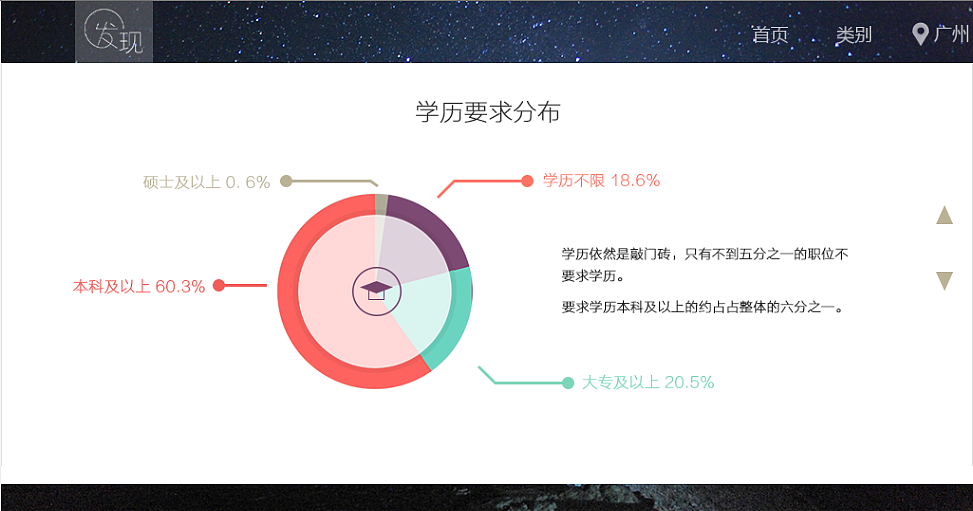 发现

首页 类别 广州

学历要求分布

硕士及以上 0. 6%

学历不限 18.6%

本科及以上 60.3%

大专及以上 20.5%

学历依然是敲门砖，只有不到五分之一的职位不要求学历。

要求学历本科及以上的约占占整体的六分之一。